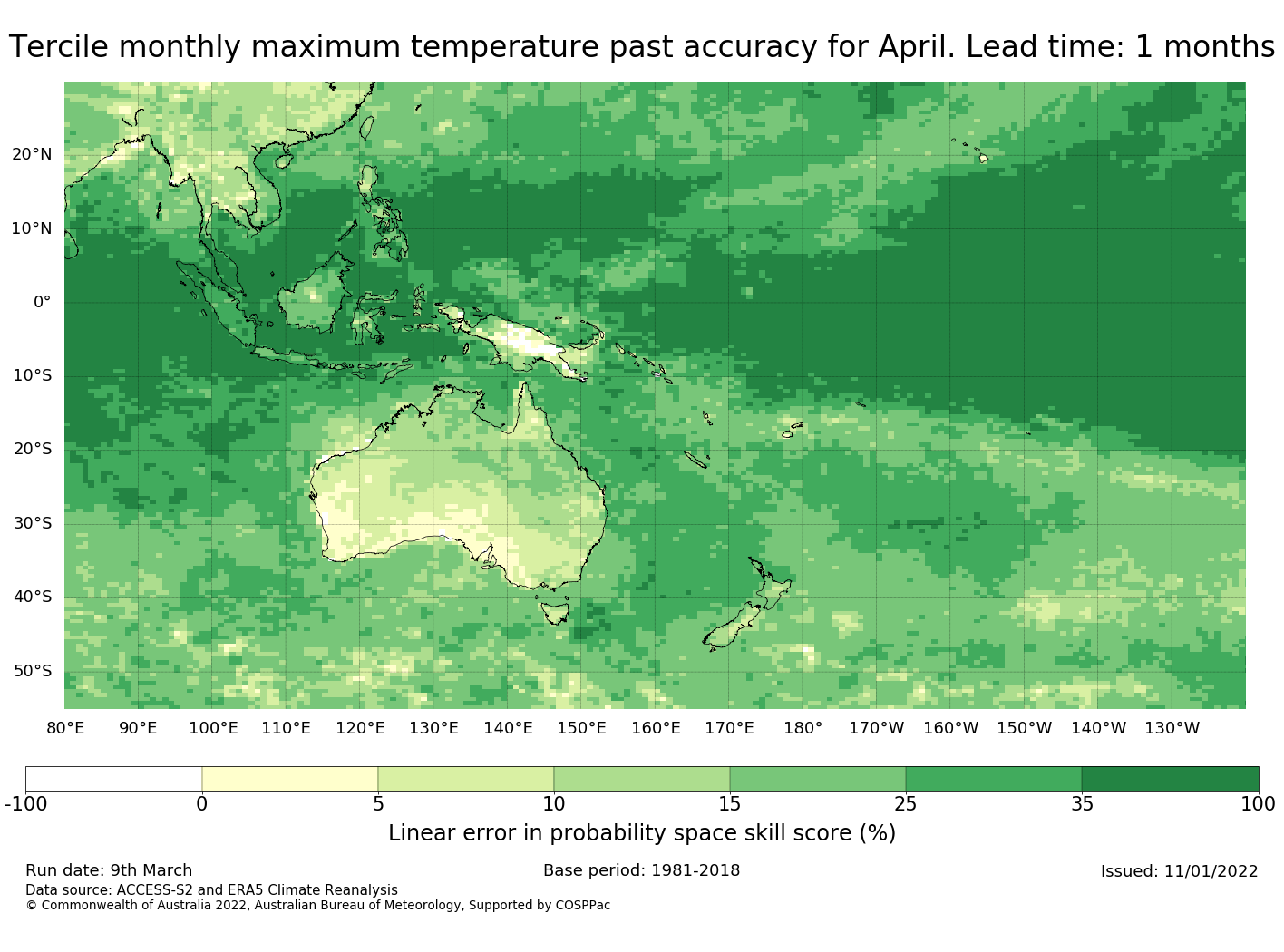 Tercile monthly maximum temperature past accuracy for April. Lead time: 1 months

20°N
10°N
0°
10°S
20°S
30°S
40°S
50°S

80°E 90°E 100°E 110°E 120°E 130°E 140°E 150°E 160°E 170°E 180° 170°W 160°W 150°W 140°W 130°W

-100 0 5 10 15 25 35 100

Linear error in probability space skill score (%)

Run date: 9th March
Base period: 1981-2018
Issued: 11/01/2022
Data source: ACCESS-S2 and ERA5 Climate Reanalysis
© Commonwealth of Australia 2022, Australian Bureau of Meteorology, Supported by COSPPac